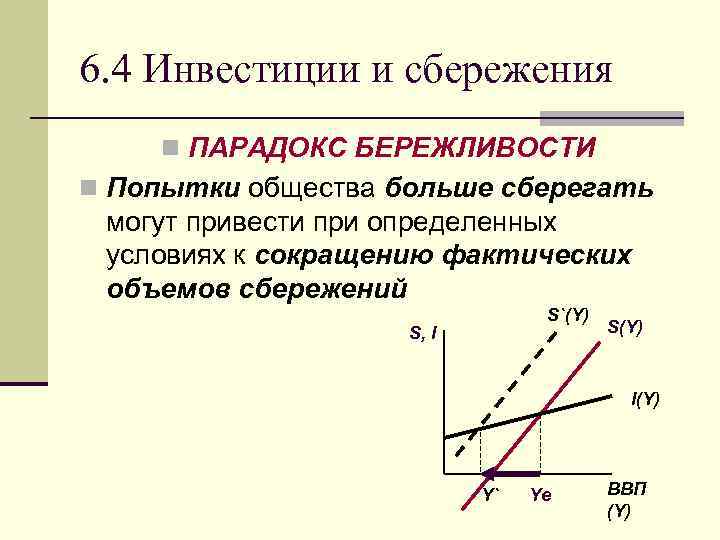 6.4 Инвестиции и сбережения

ПАРАДОКС БЕРЕЖЛИВОСТИ

Попытки общества больше сберегать могут привести при определенных условиях к сокращению фактических объемов сбережений

S, I

S`(Y)

S(Y)

I(Y)

Y`

Ye

ВВП (Y)